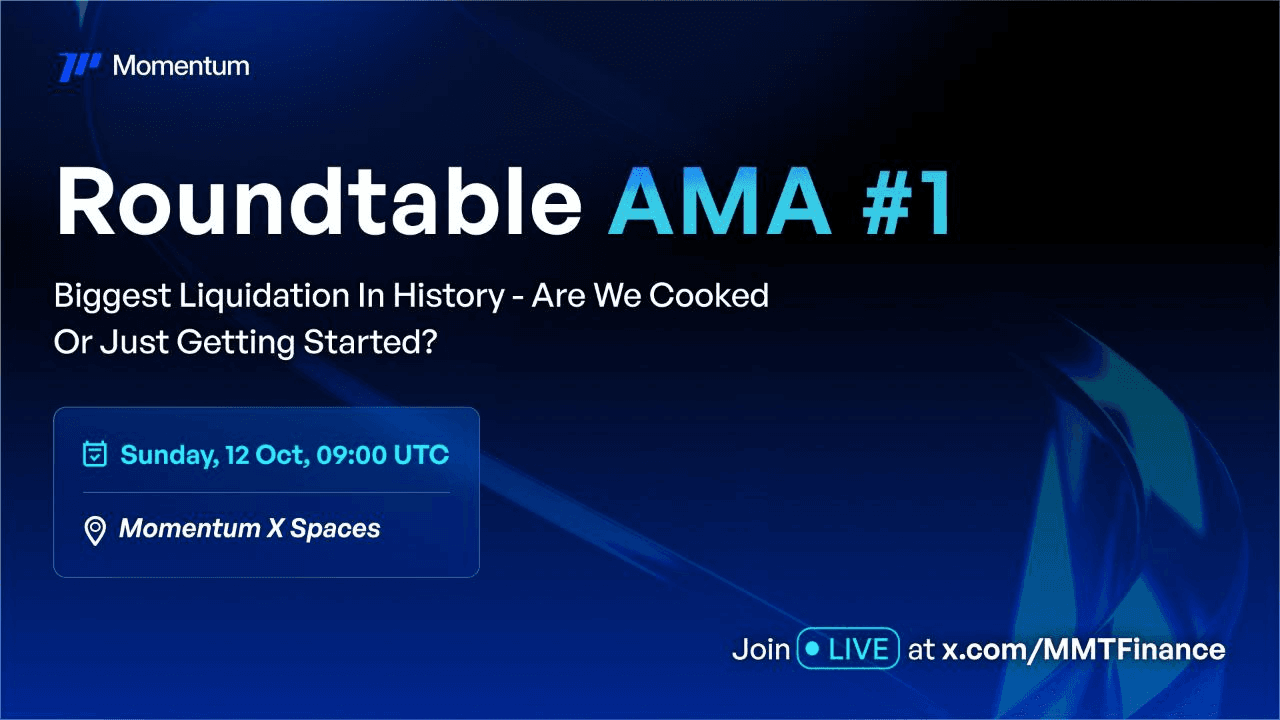 Momentum

Roundtable AMA #1

Biggest Liquidation In History - Are We Cooked Or Just Getting Started?

Sunday, 12 Oct, 09:00 UTC

Momentum X Spaces

Join LIVE at x.com/MMTFinance